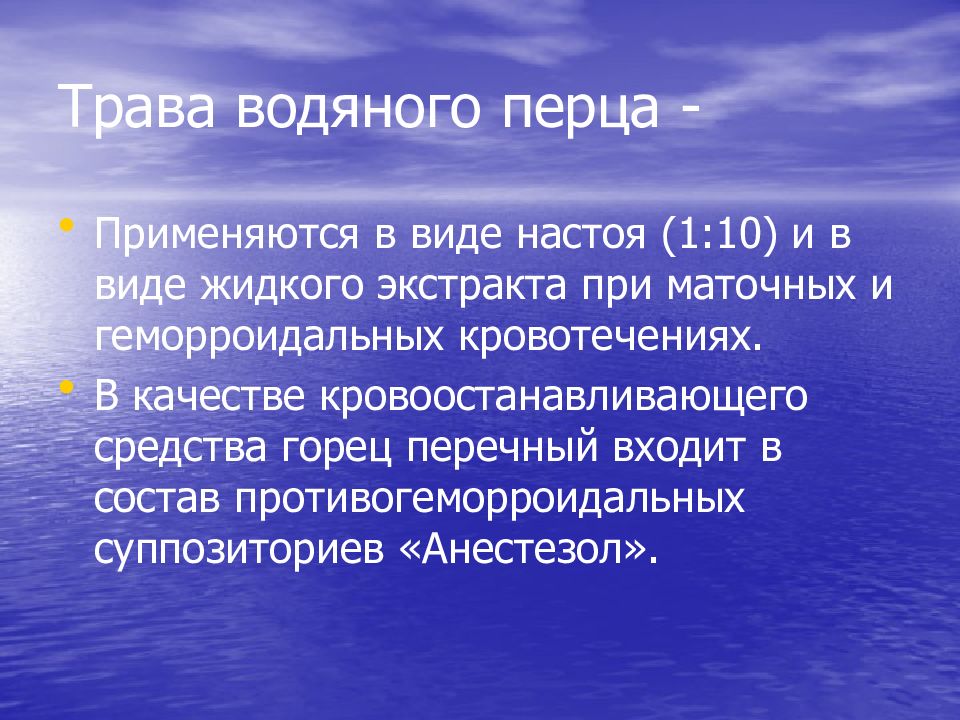 Трава водяного перца -

• Применяются в виде настоя (1:10) и в виде жидкого экстракта при маточных и геморроидальных кровотечениях.

• В качестве кровоостанавливающего средства горец перечный входит в состав противогеморроидальных суппозиториев «Анестезол».